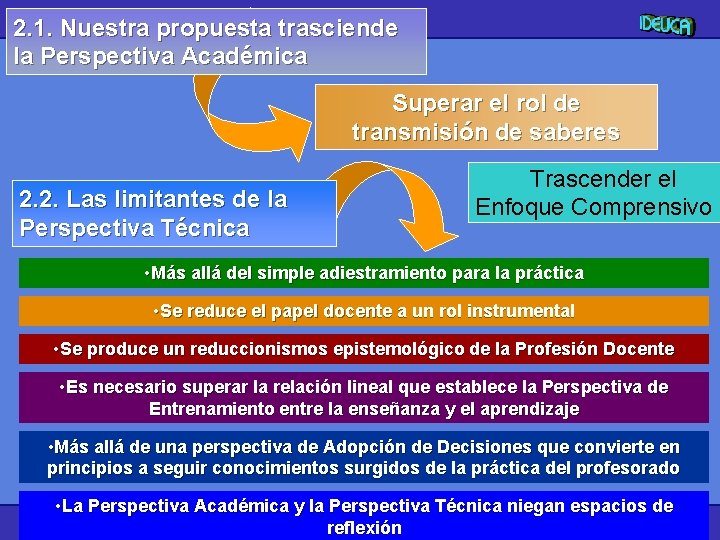 2.1. Nuestra propuesta trasciende la Perspectiva Académica

IDEUCA

Superar el rol de transmisión de saberes

Trascender el Enfoque Comprensivo

2.2. Las limitantes de la Perspectiva Técnica

•Más allá del simple adiestramiento para la práctica

•Se reduce el papel docente a un rol instrumental

•Se produce un reduccionismos epistemológico de la Profesión Docente

•Es necesario superar la relación lineal que establece la Perspectiva de Entrenamiento entre la enseñanza y el aprendizaje

•Más allá de una perspectiva de Adopción de Decisiones que convierte en principios a seguir conocimientos surgidos de la práctica del profesorado

•La Perspectiva Académica y la Perspectiva Técnica niegan espacios de reflexión